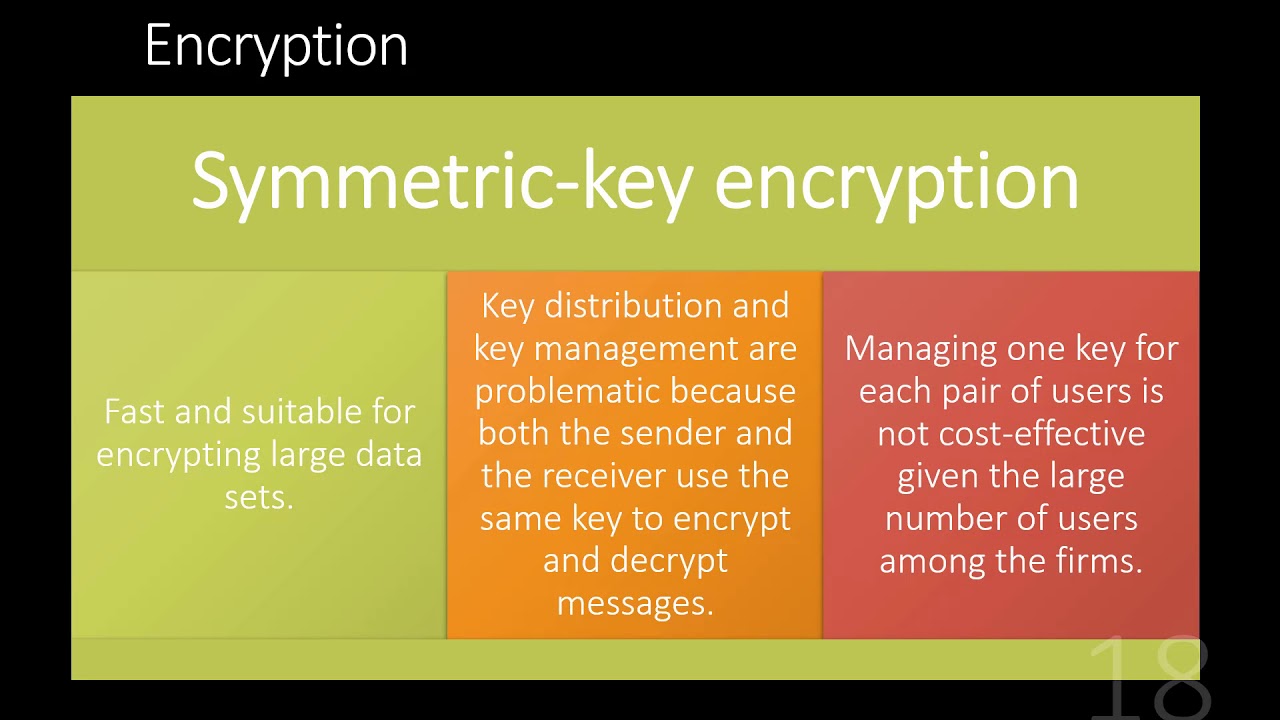 Encryption

Symmetric-key encryption

Fast and suitable for encrypting large data sets.

Key distribution and key management are problematic because both the sender and the receiver use the same key to encrypt and decrypt messages.

Managing one key for each pair of users is not cost-effective given the large number of users among the firms.

18